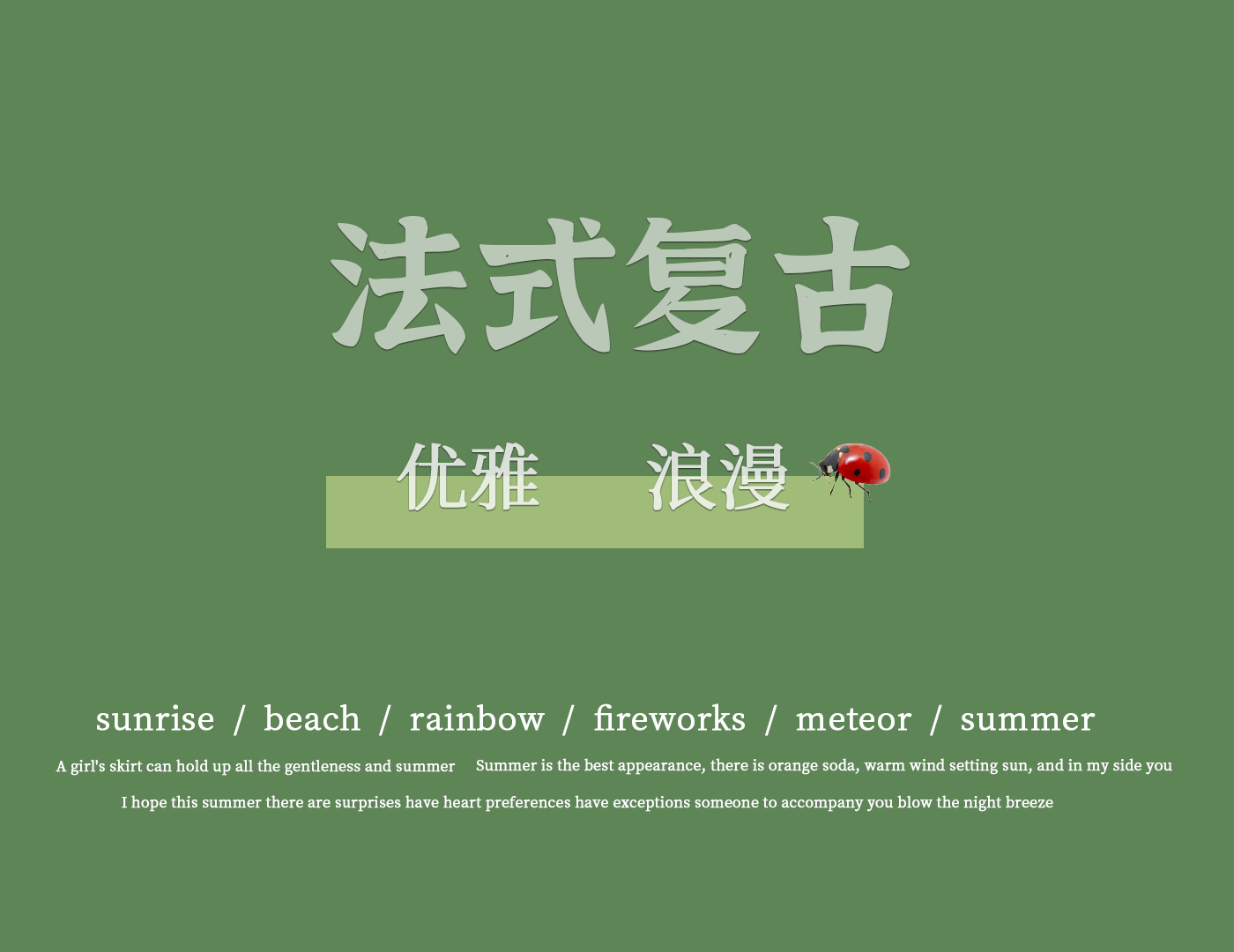 法式复古

优雅　浪漫

sunrise / beach / rainbow / fireworks / meteor / summer

A girl's skirt can hold up all the gentleness and summer　Summer is the best appearance, there is orange soda, warm wind setting sun, and in my side you

I hope this summer there are surprises have heart preferences have exceptions someone to accompany you blow the night breeze